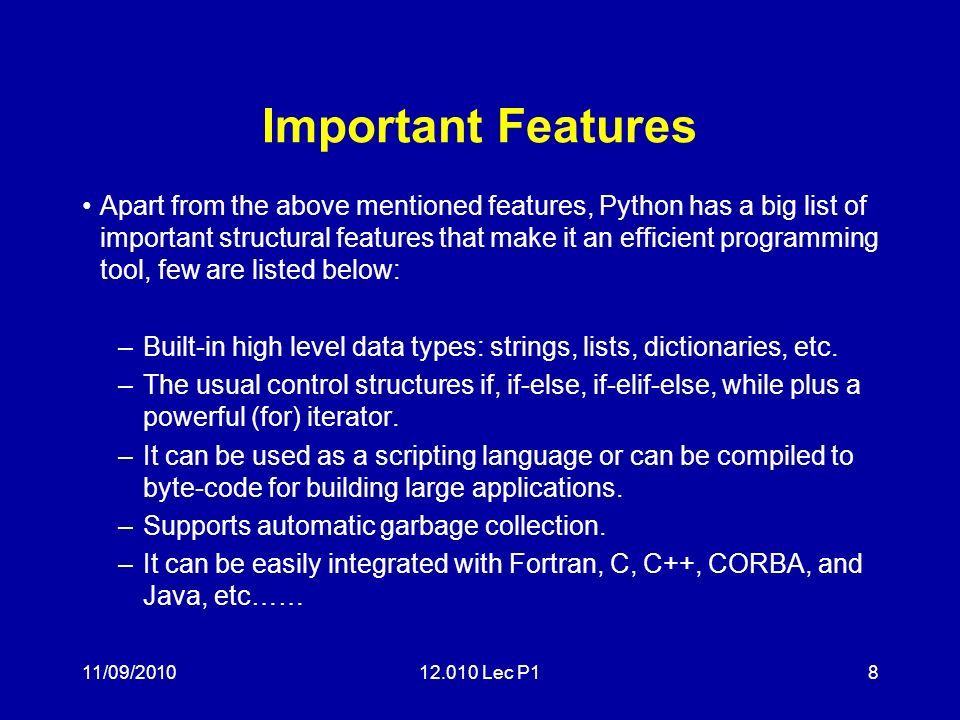 Important Features

• Apart from the above mentioned features, Python has a big list of important structural features that make it an efficient programming tool, few are listed below:

– Built-in high level data types: strings, lists, dictionaries, etc.
– The usual control structures if, if-else, if-elif-else, while plus a powerful (for) iterator.
– It can be used as a scripting language or can be compiled to byte-code for building large applications.
– Supports automatic garbage collection.
– It can be easily integrated with Fortran, C, C++, CORBA, and Java, etc……

11/09/2010 12.010 Lec P1 8